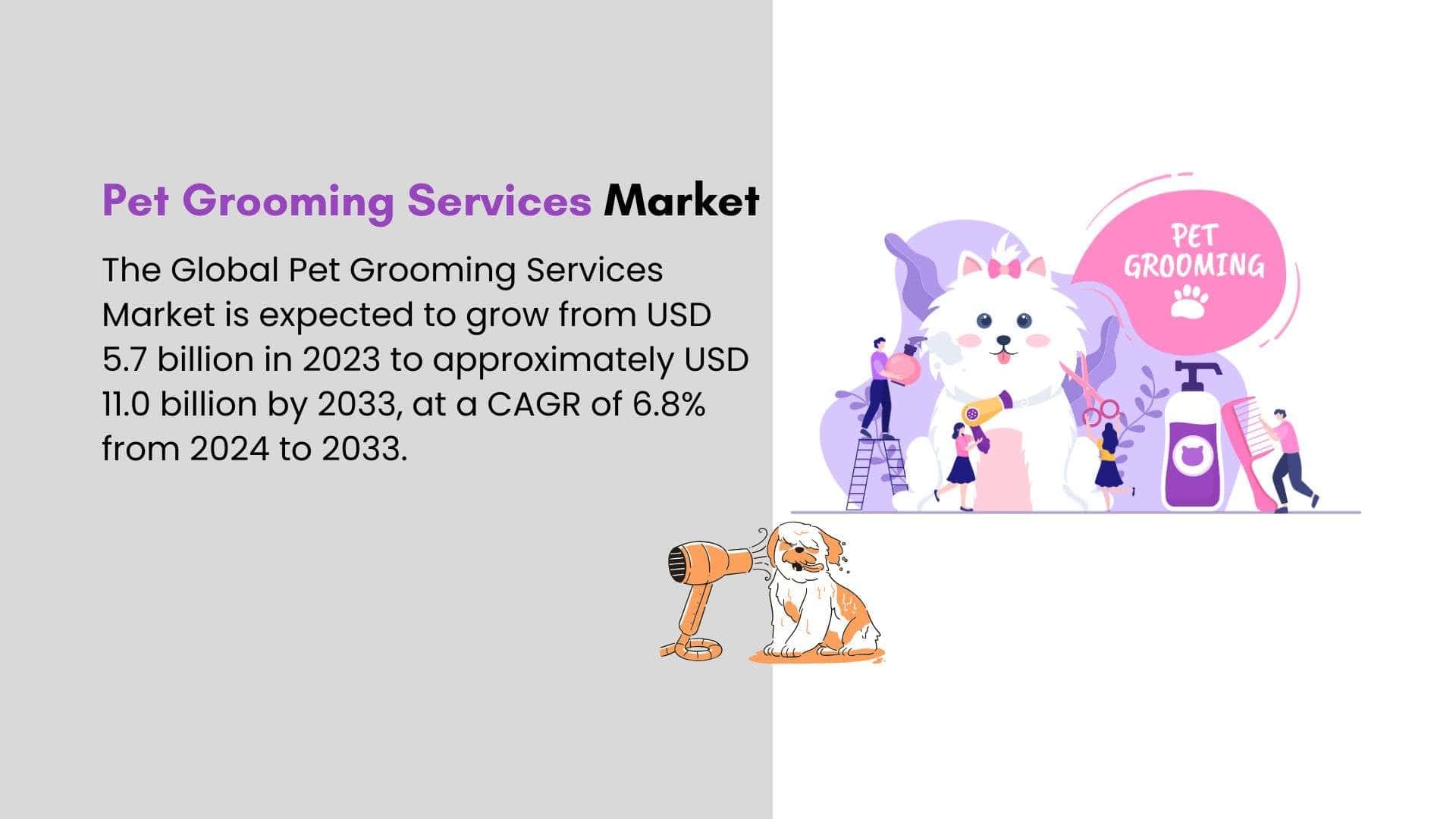 Pet Grooming Services Market

The Global Pet Grooming Services Market is expected to grow from USD 5.7 billion in 2023 to approximately USD 11.0 billion by 2033, at a CAGR of 6.8% from 2024 to 2033.

PET GROOMING